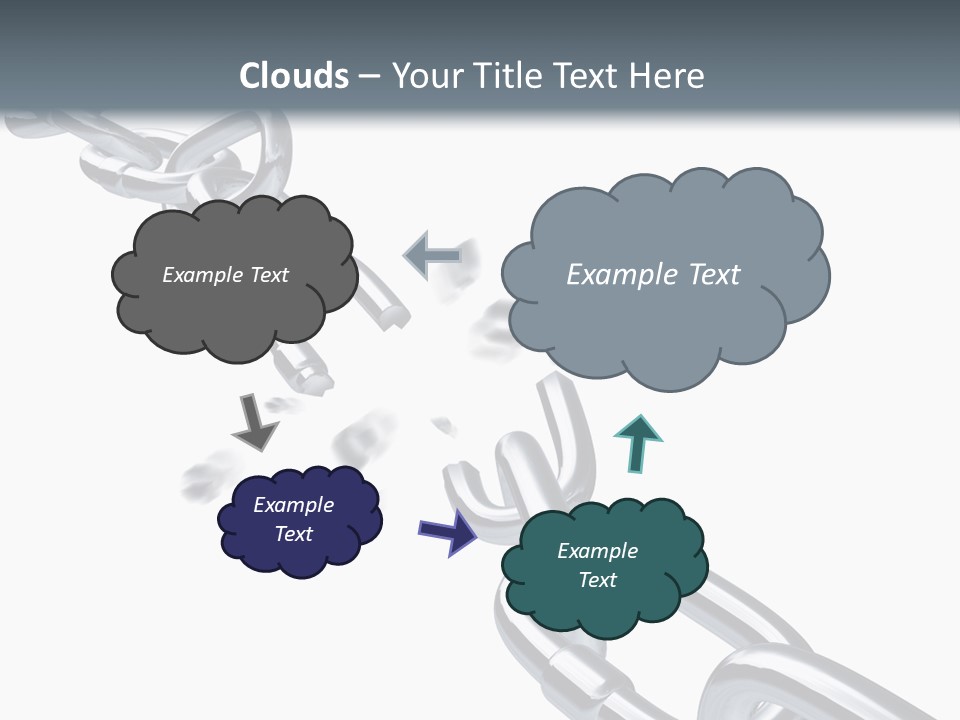 Clouds – Your Title Text Here

Example Text

Example Text

Example Text

Example Text